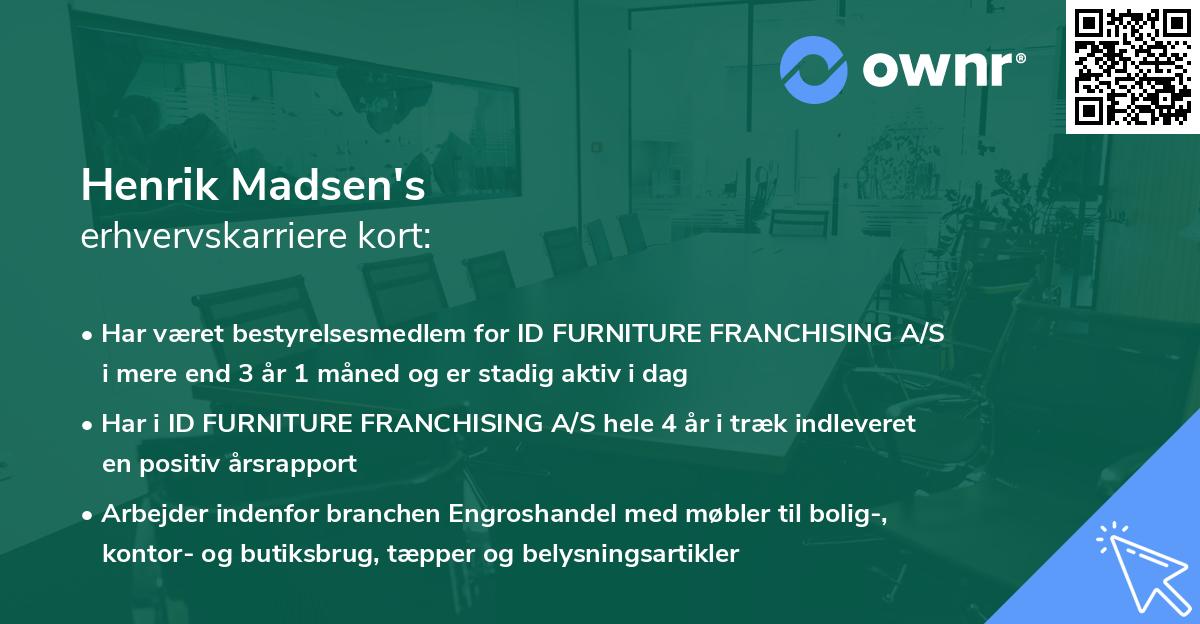 ownr®

Henrik Madsen's
erhvervskarriere kort:

• Har været bestyrelsesmedlem for ID FURNITURE FRANCHISING A/S i mere end 3 år 1 måned og er stadig aktiv i dag

• Har i ID FURNITURE FRANCHISING A/S hele 4 år i træk indleveret en positiv årsrapport

• Arbejder indenfor branchen Engroshandel med møbler til bolig-, kontor- og butiksbrug, tæpper og belysningsartikler